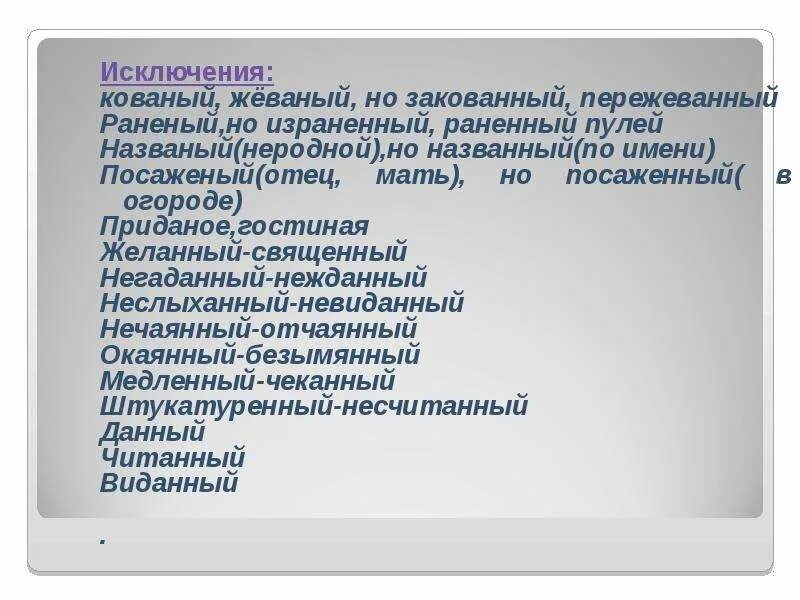 Исключения:
кованый, жёваный, но закованный, пережеванный
Раненый,но израненный, раненный пулей
Названый(неродной),но названный(по имени)
Посаженый(отец, мать), но посаженный( в огороде)
Приданое,гостиная
Желанный-священный
Негаданный-нежданный
Неслыханный-невиданный
Нечаянный-отчаянный
Окаянный-безымянный
Медленный-чеканный
Штукатуренный-несчитанный
Данный
Читанный
Виданный

.